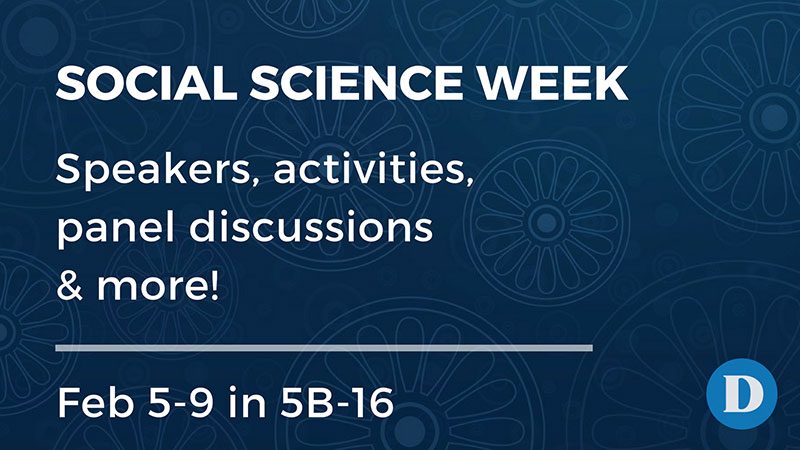 SOCIAL SCIENCE WEEK

Speakers, activities, panel discussions & more!

Feb 5-9 in 5B-16

D